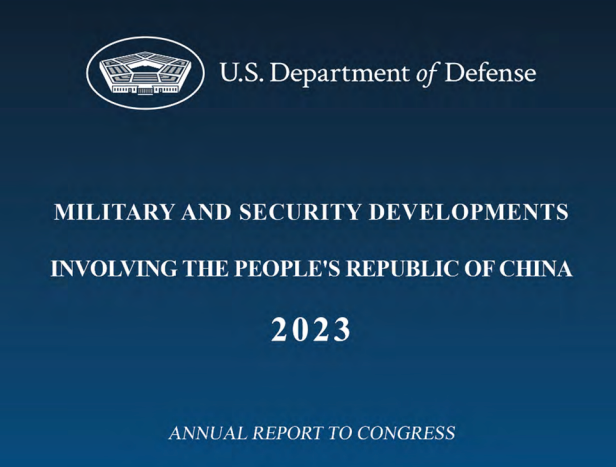 U.S. Department of Defense

MILITARY AND SECURITY DEVELOPMENTS

INVOLVING THE PEOPLE'S REPUBLIC OF CHINA

2023

ANNUAL REPORT TO CONGRESS